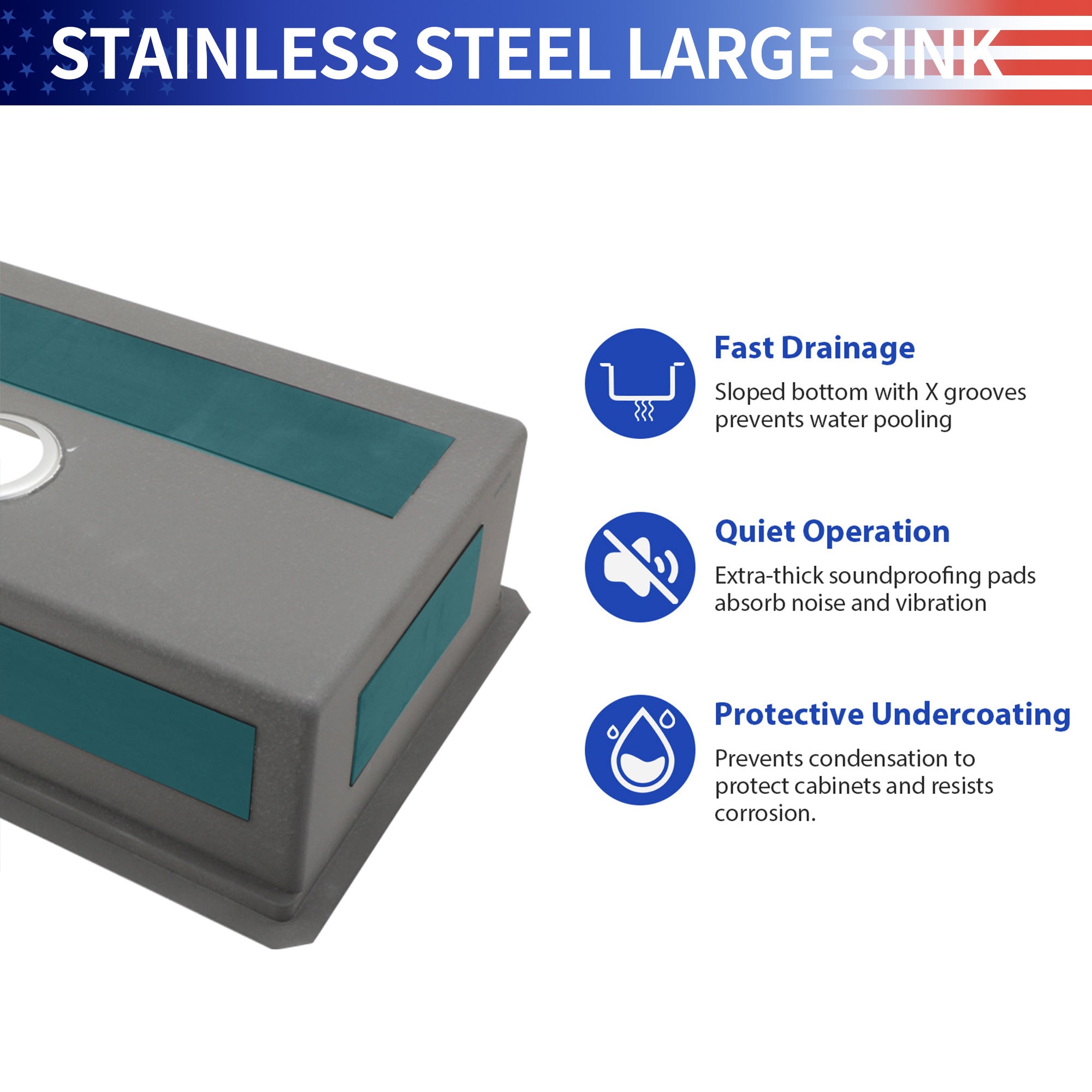 STAINLESS STEEL LARGE SINK

Fast Drainage

Sloped bottom with X grooves prevents water pooling

Quiet Operation

Extra-thick soundproofing pads absorb noise and vibration

Protective Undercoating

Prevents condensation to protect cabinets and resists corrosion.